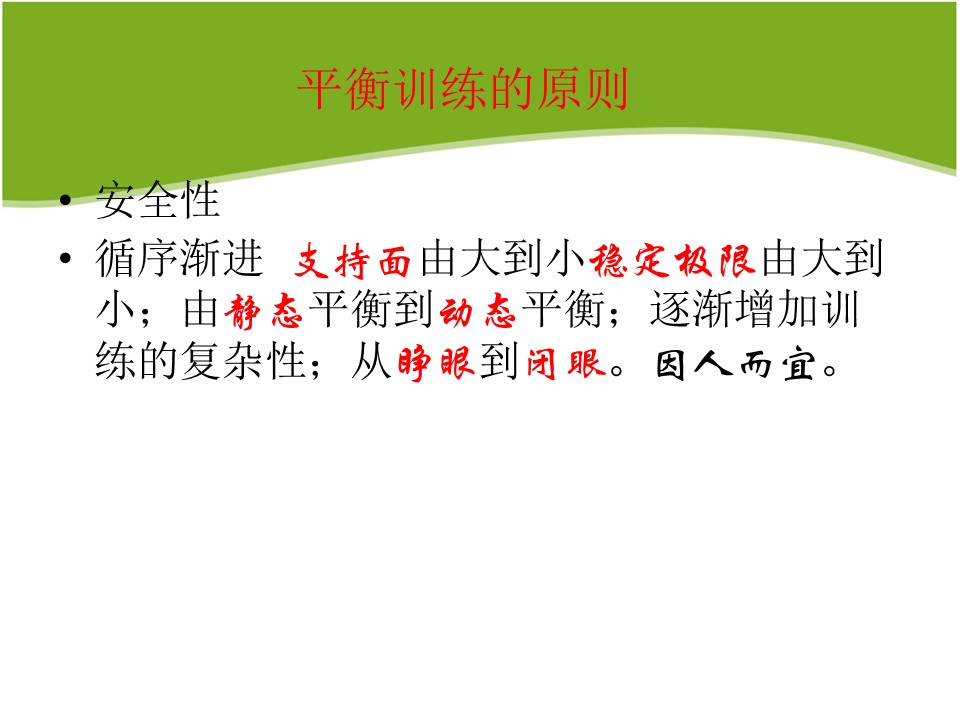 平衡训练的原则

• 安全性
• 循序渐进 支持面由大到小稳定极限由大到小；由静态平衡到动态平衡；逐渐增加训练的复杂性；从睁眼到闭眼。因人而宜。